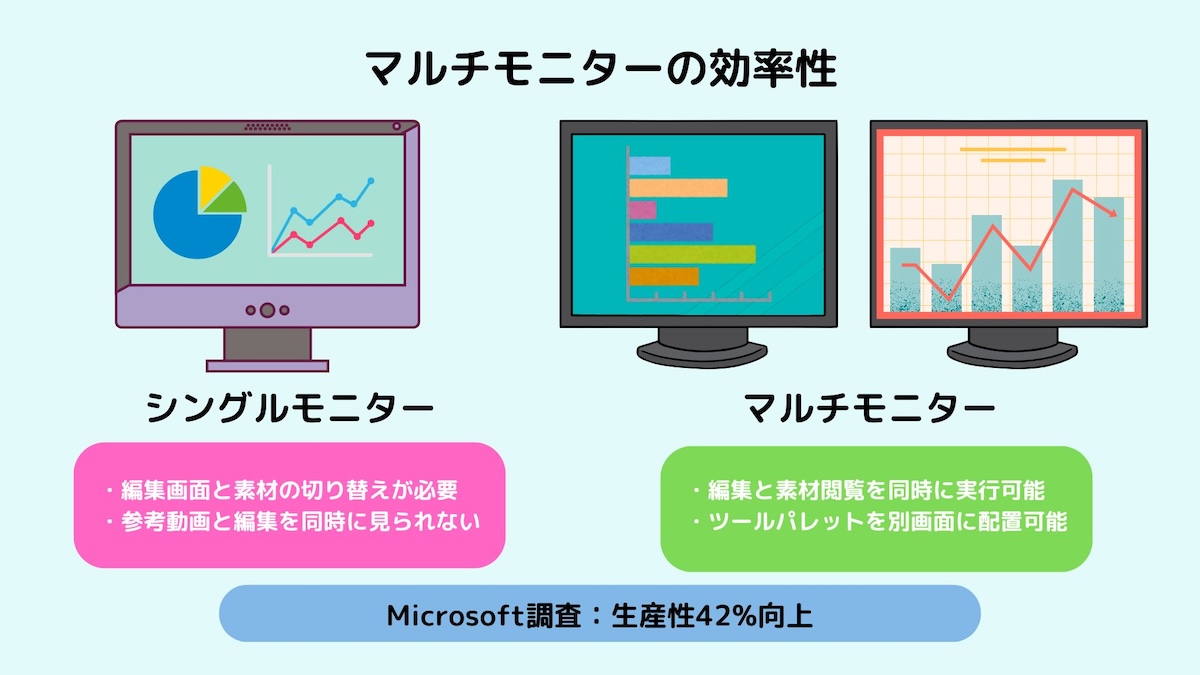 マルチモニターの効率性

シングルモニター

・編集画面と素材の切り替えが必要
・参考動画と編集を同時に見られない

マルチモニター

・編集と素材閲覧を同時に実行可能
・ツールパレットを別画面に配置可能

Microsoft調査：生産性42%向上